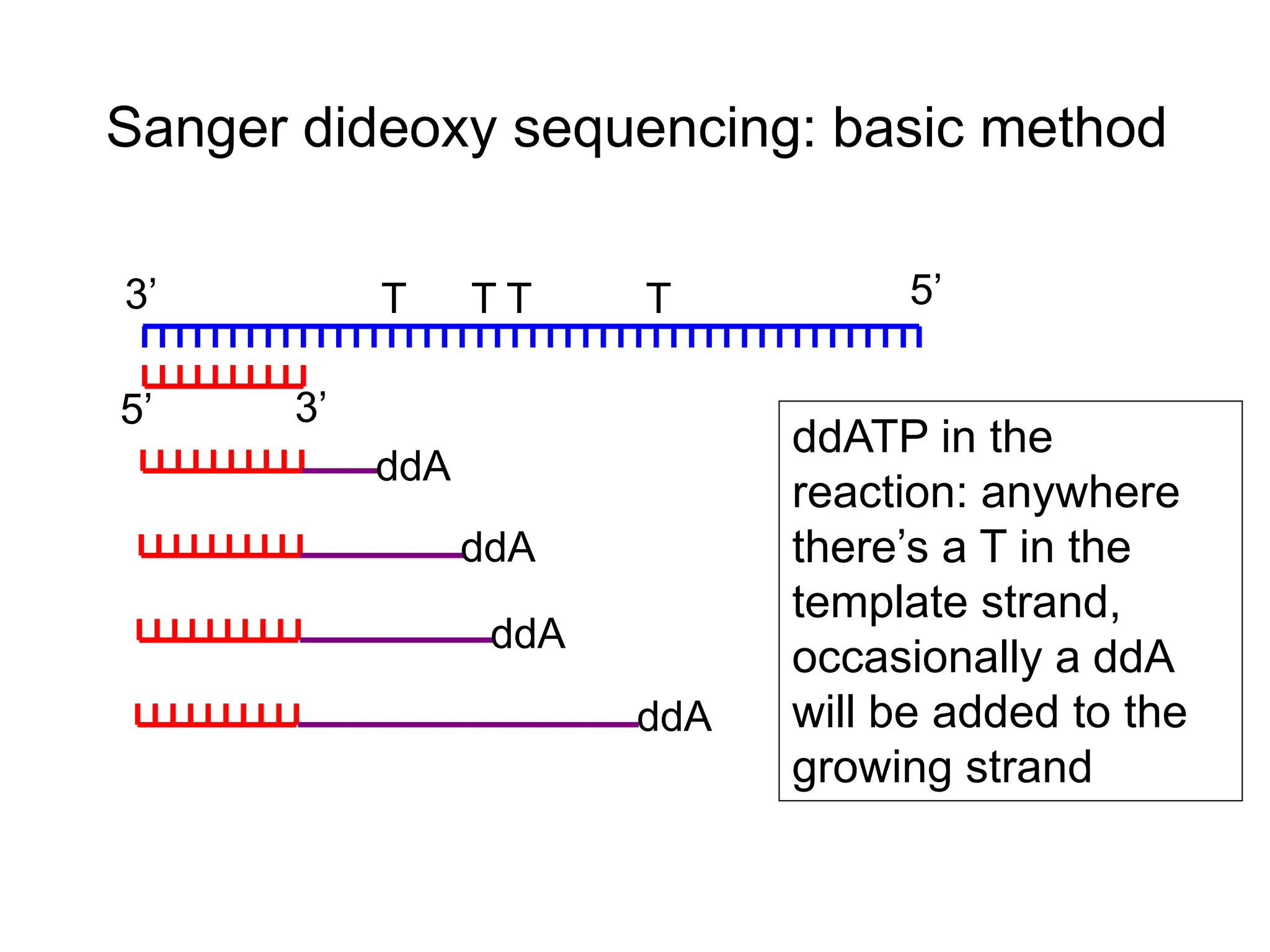 Sanger dideoxy sequencing: basic method

3’ T T T T 5’

5’ 3’

ddA

ddA

ddA

ddA

ddATP in the reaction: anywhere there’s a T in the template strand, occasionally a ddA will be added to the growing strand